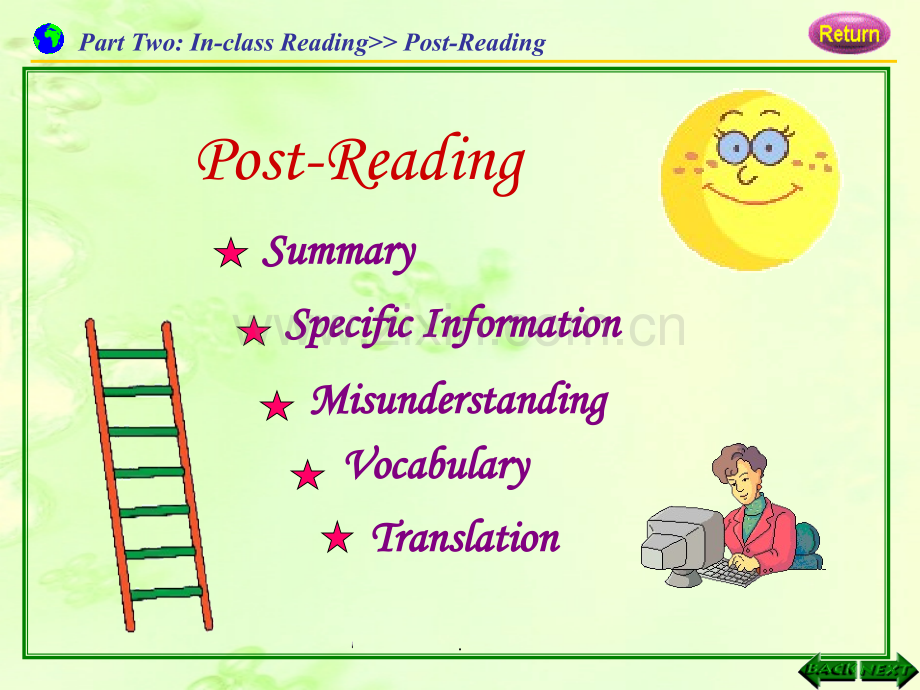 Part Two: In-class Reading>> Post-Reading

Return

Post-Reading

★ Summary

★ Specific Information

★ Misunderstanding

★ Vocabulary

★ Translation

www.zixin.com.cn

BACK NEXT